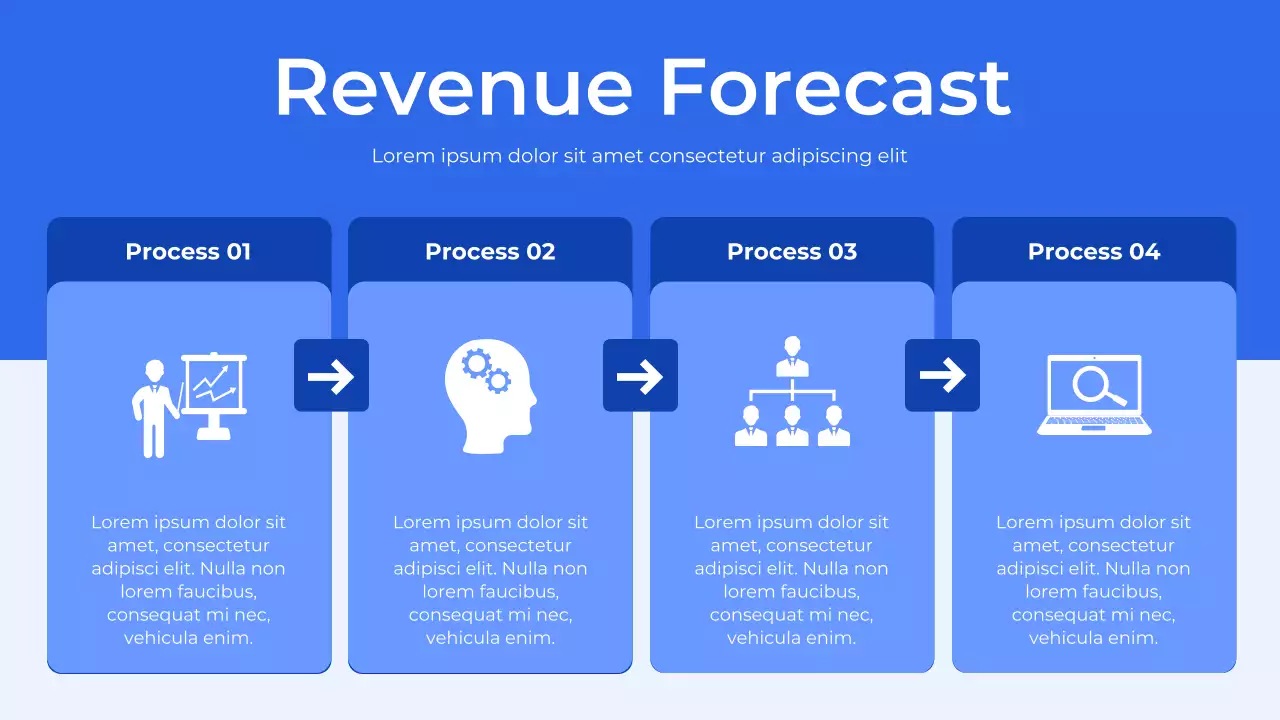 Revenue Forecast

Lorem ipsum dolor sit amet consectetur adipiscing elit

Process 01

Lorem ipsum dolor sit amet, consectetur adipisci elit. Nulla non lorem faucibus, consequat mi nec, vehicula enim.

Process 02

Lorem ipsum dolor sit amet, consectetur adipisci elit. Nulla non lorem faucibus, consequat mi nec, vehicula enim.

Process 03

Lorem ipsum dolor sit amet, consectetur adipisci elit. Nulla non lorem faucibus, consequat mi nec, vehicula enim.

Process 04

Lorem ipsum dolor sit amet, consectetur adipisci elit. Nulla non lorem faucibus, consequat mi nec, vehicula enim.